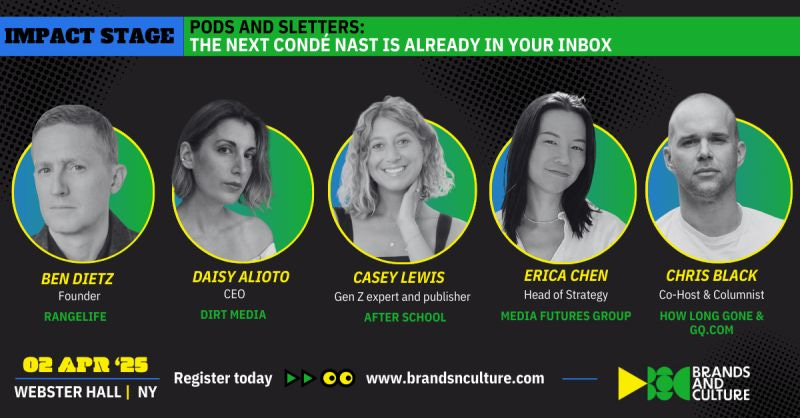 IMPACT STAGE

PODS AND SLETTERS:
THE NEXT CONDÉ NAST IS ALREADY IN YOUR INBOX

BEN DIETZ
Founder
RANGELIFE

DAISY ALIOTO
CEO
DIRT MEDIA

CASEY LEWIS
Gen Z expert and publisher
AFTER SCHOOL

ERICA CHEN
Head of Strategy
MEDIA FUTURES GROUP

CHRIS BLACK
Co-Host & Columnist
HOW LONG GONE & GQ.COM

02 APR '25
WEBSTER HALL | NY

Register today

www.brandsnculture.com

BRANDS AND CULTURE